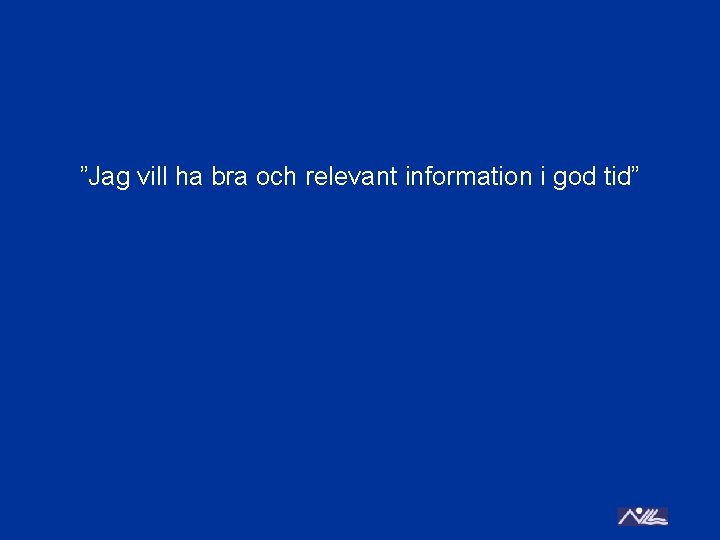 "Jag vill ha bra och relevant information i god tid"